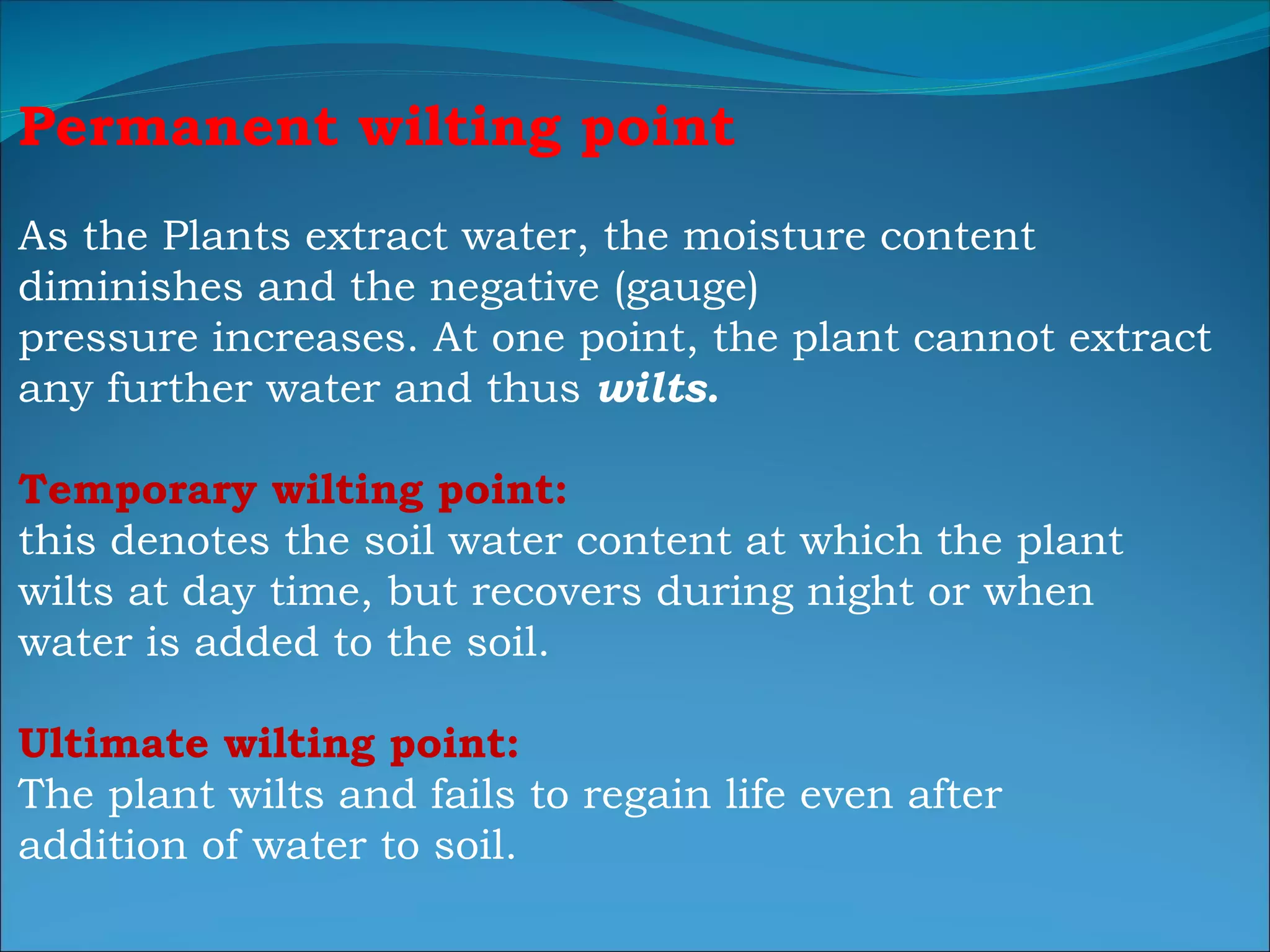 Permanent wilting point

As the Plants extract water, the moisture content diminishes and the negative (gauge) pressure increases. At one point, the plant cannot extract any further water and thus wilts.

Temporary wilting point:
this denotes the soil water content at which the plant wilts at day time, but recovers during night or when water is added to the soil.

Ultimate wilting point:
The plant wilts and fails to regain life even after addition of water to soil.